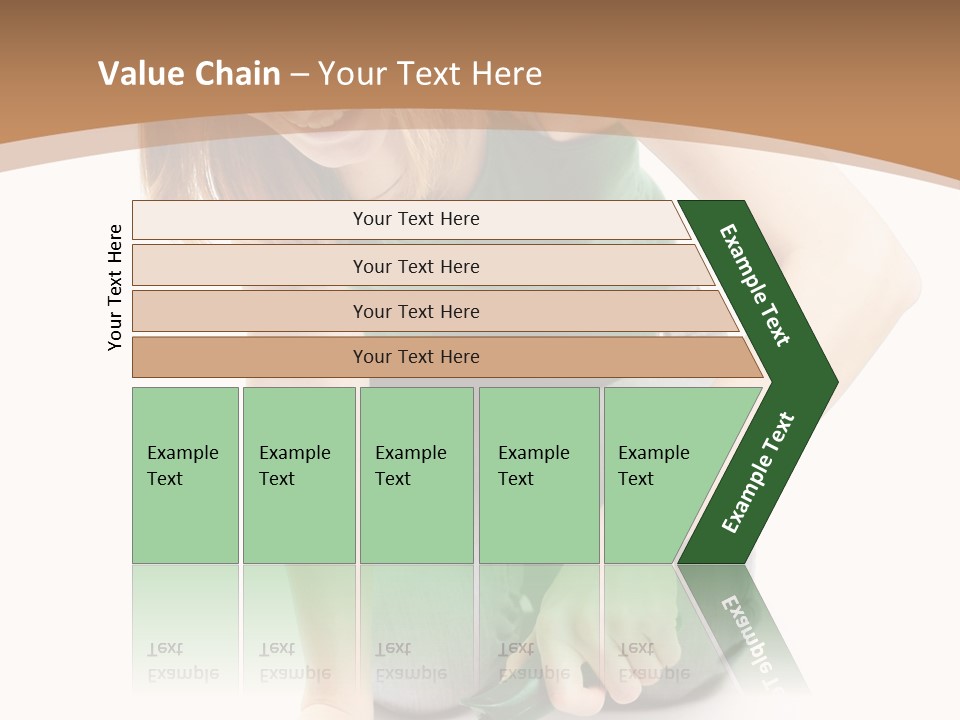 Value Chain – Your Text Here

Your Text Here

Your Text Here

Your Text Here

Your Text Here

Your Text Here

Example Text

Example Text

Example Text

Example Text

Example Text

Example Text

Example Text